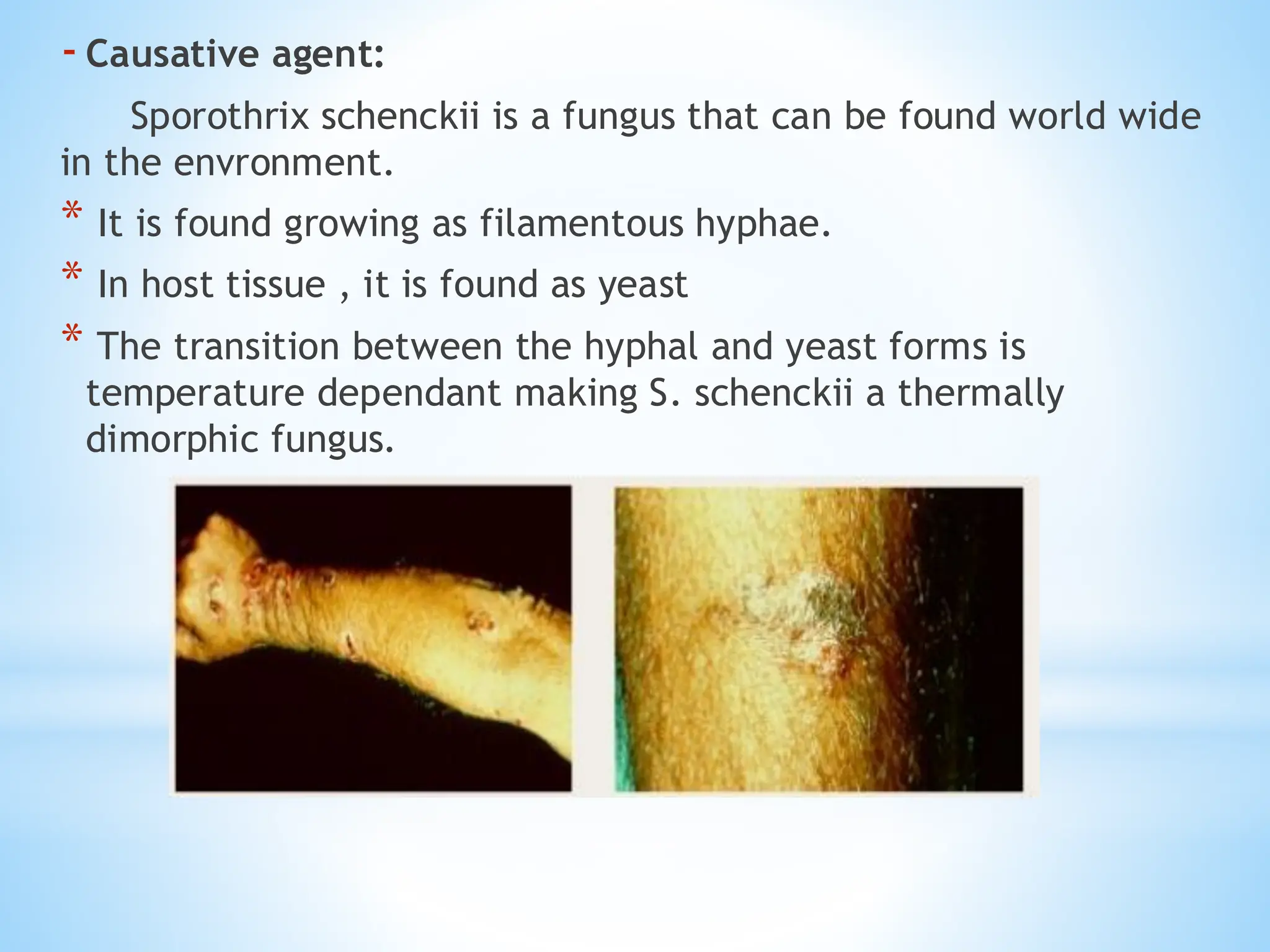 - Causative agent:

Sporothrix schenckii is a fungus that can be found world wide in the envronment.

* It is found growing as filamentous hyphae.

* In host tissue , it is found as yeast

* The transition between the hyphal and yeast forms is temperature dependant making S. schenckii a thermally dimorphic fungus.